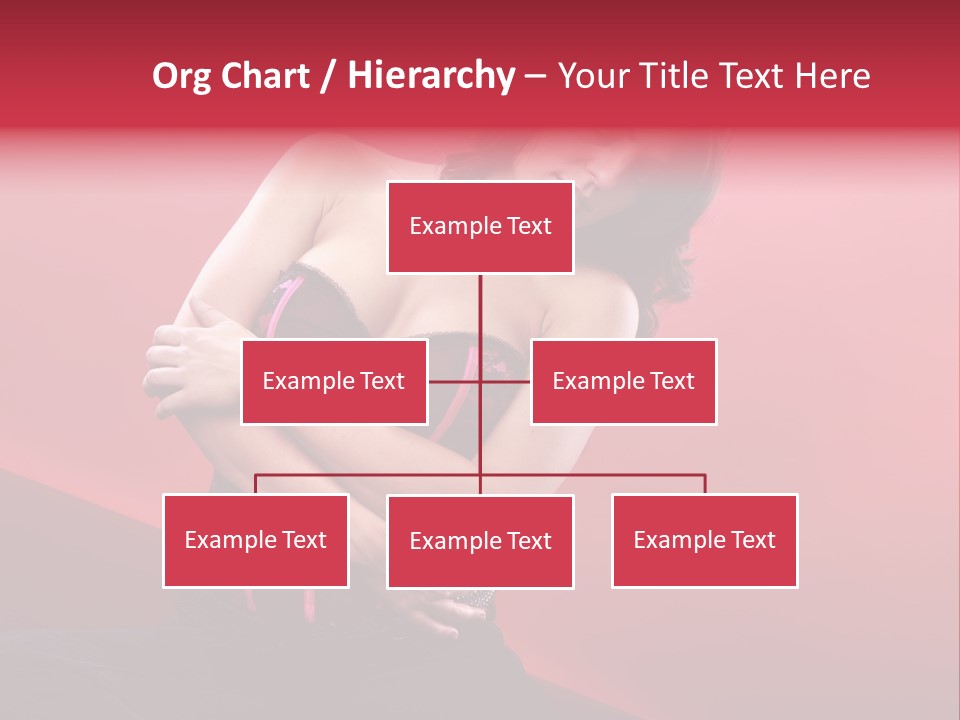 Org Chart / Hierarchy – Your Title Text Here

Example Text

Example Text

Example Text

Example Text

Example Text

Example Text